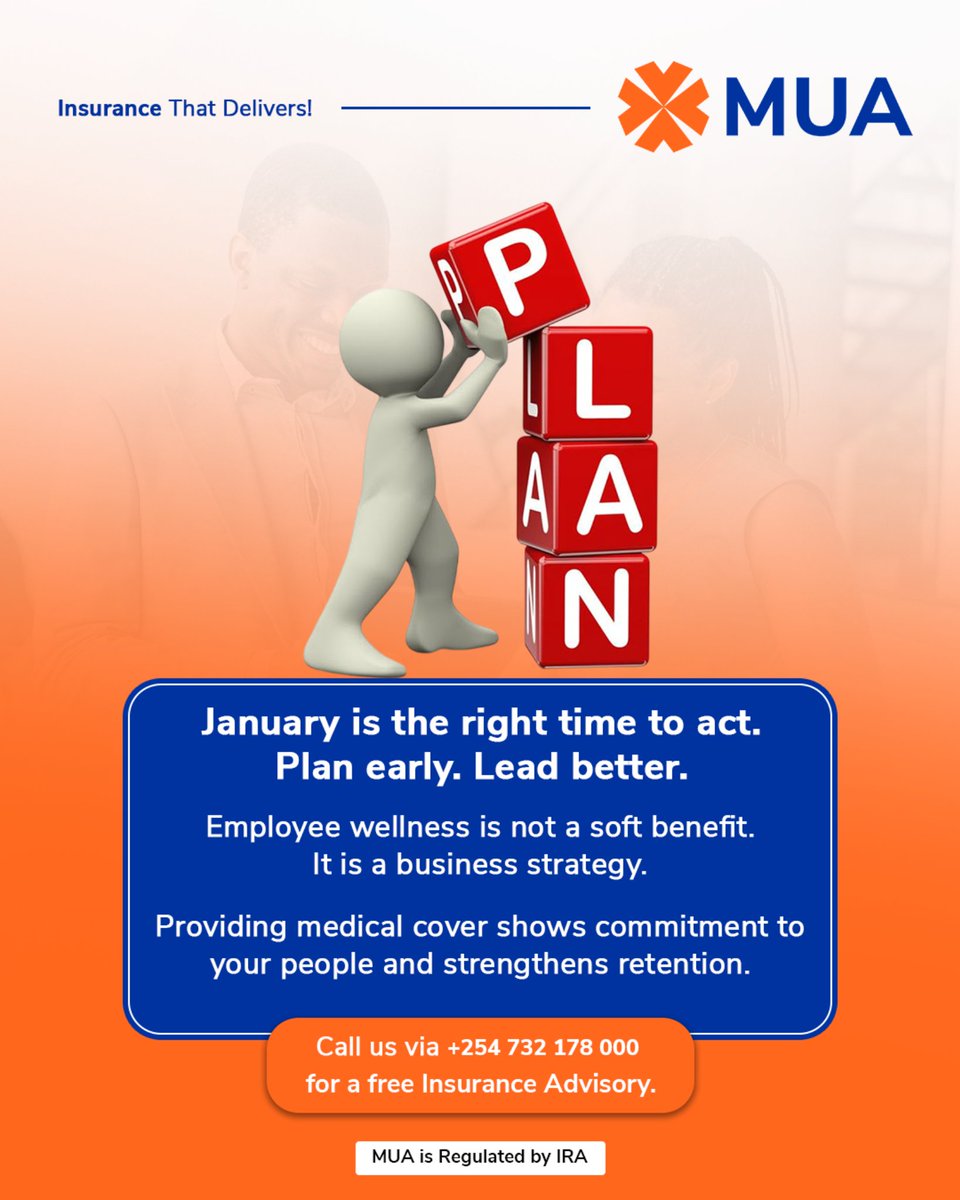 Insurance That Delivers!

MUA

P
L
A
N

January is the right time to act.
Plan early. Lead better.

Employee wellness is not a soft benefit.
It is a business strategy.

Providing medical cover shows commitment to your people and strengthens retention.

Call us via +254 732 178 000
for a free Insurance Advisory.

MUA is Regulated by IRA